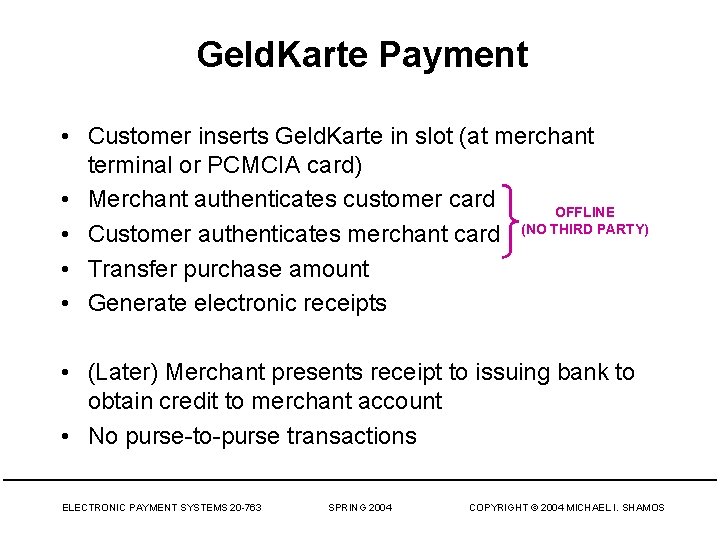 GeldKarte Payment

• Customer inserts GeldKarte in slot (at merchant terminal or PCMCIA card)
• Merchant authenticates customer card
• Customer authenticates merchant card

OFFLINE
(NO THIRD PARTY)

• Transfer purchase amount
• Generate electronic receipts

• (Later) Merchant presents receipt to issuing bank to obtain credit to merchant account
• No purse-to-purse transactions

ELECTRONIC PAYMENT SYSTEMS 20-763 SPRING 2004 COPYRIGHT © 2004 MICHAEL I. SHAMOS